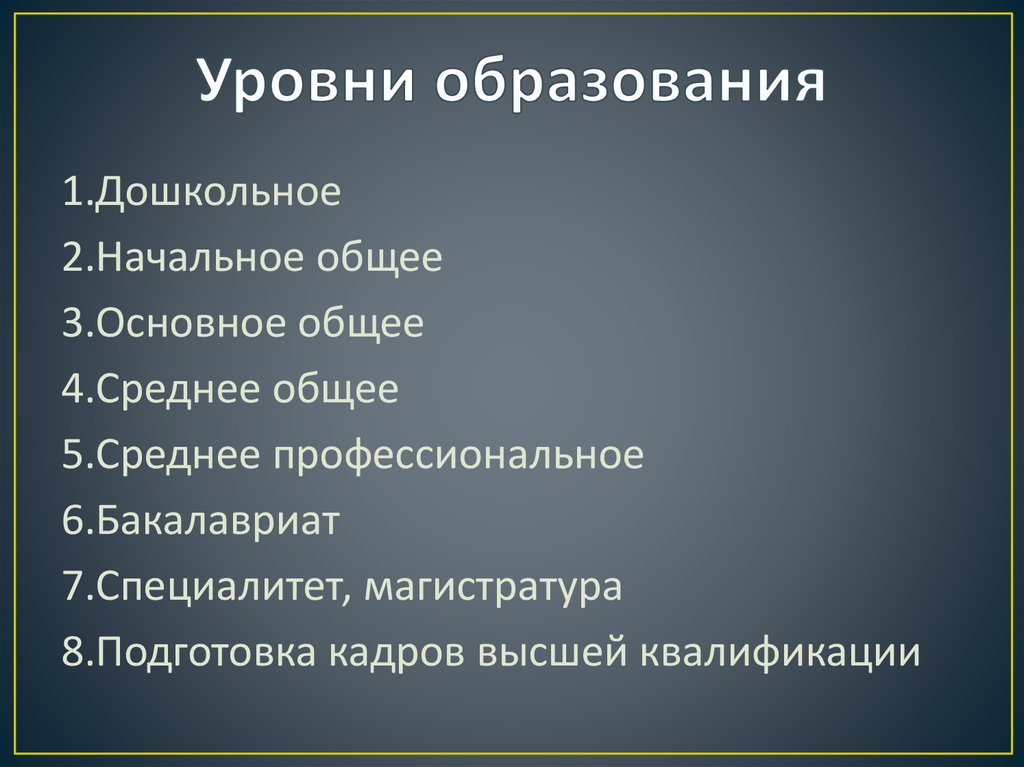 Уровни образования

1.Дошкольное
2.Начальное общее
3.Основное общее
4.Среднее общее
5.Среднее профессиональное
6.Бакалавриат
7.Специалитет, магистратура
8.Подготовка кадров высшей квалификации